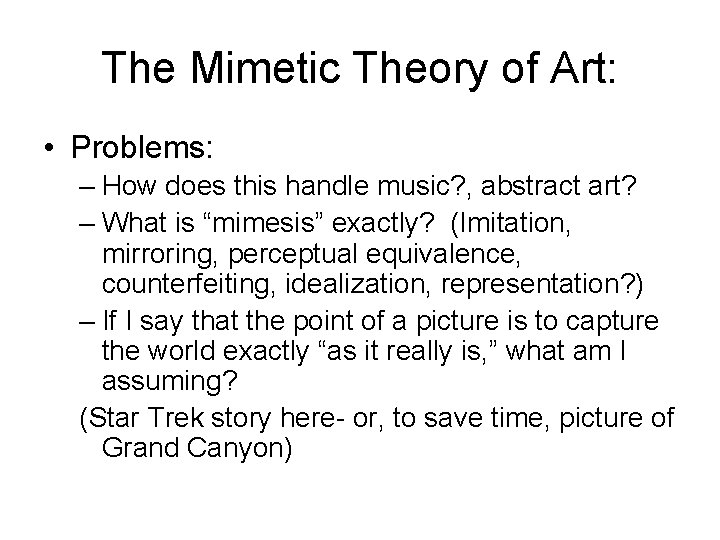 The Mimetic Theory of Art:

• Problems:

– How does this handle music?, abstract art?

– What is “mimesis” exactly? (Imitation, mirroring, perceptual equivalence, counterfeiting, idealization, representation?)

– If I say that the point of a picture is to capture the world exactly “as it really is,” what am I assuming?

(Star Trek story here- or, to save time, picture of Grand Canyon)